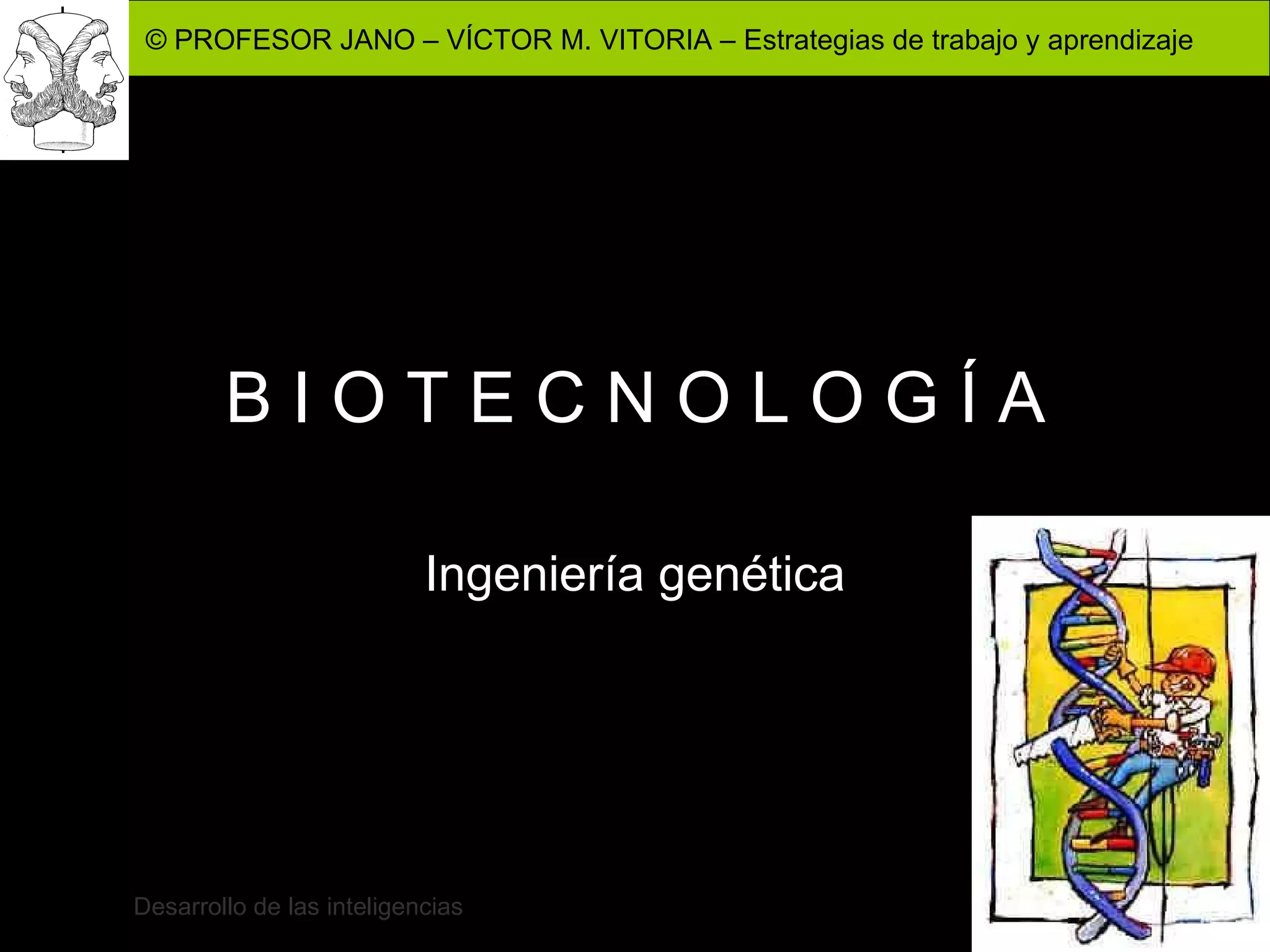 © PROFESOR JANO – VÍCTOR M. VITORIA – Estrategias de trabajo y aprendizaje

B I O T E C N O L O G Í A

Ingeniería genética

Desarrollo de las inteligencias